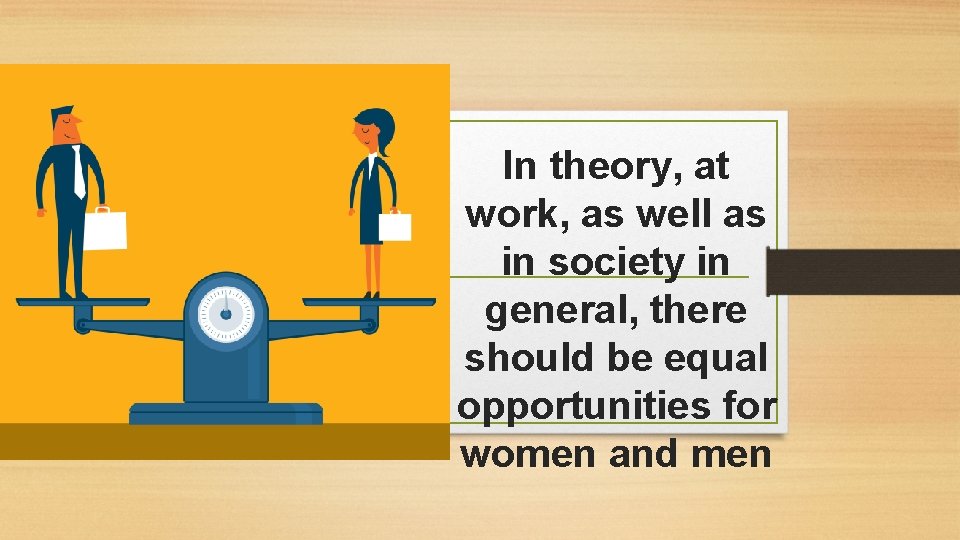 In theory, at work, as well as in society in general, there should be equal opportunities for women and men